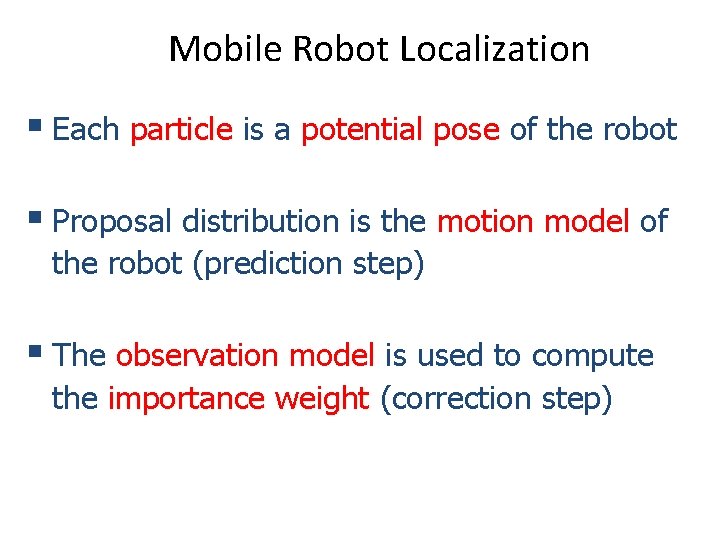 Mobile Robot Localization

▪ Each particle is a potential pose of the robot

▪ Proposal distribution is the motion model of the robot (prediction step)

▪ The observation model is used to compute the importance weight (correction step)